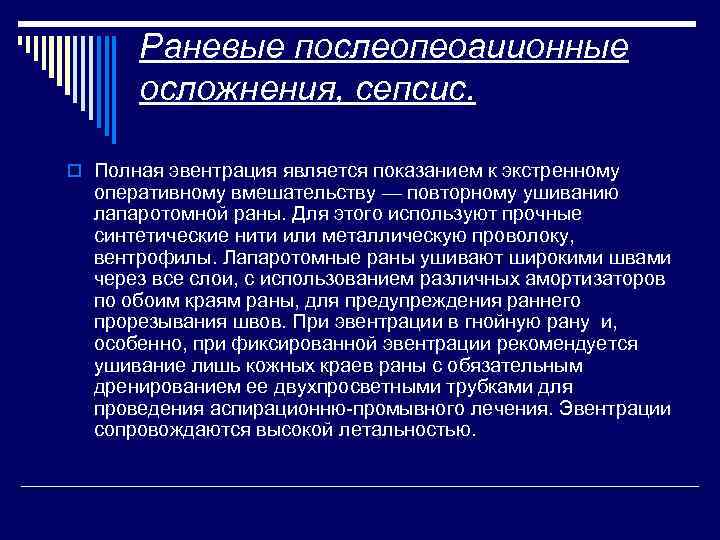 Раневые послеопеоаиионные осложнения, сепсис.

Полная эвентрация является показанием к экстренному оперативному вмешательству — повторному ушиванию лапаротомной раны. Для этого используют прочные синтетические нити или металлическую проволоку, вентрофилы. Лапаротомные раны ушивают широкими швами через все слои, с использованием различных амортизаторов по обоим краям раны, для предупреждения раннего прорезывания швов. При эвентрации в гнойную рану и, особенно, при фиксированной эвентрации рекомендуется ушивание лишь кожных краев раны с обязательным дренированием ее двухпросветными трубками для проведения аспирационно-промывного лечения. Эвентрации сопровождаются высокой летальностью.